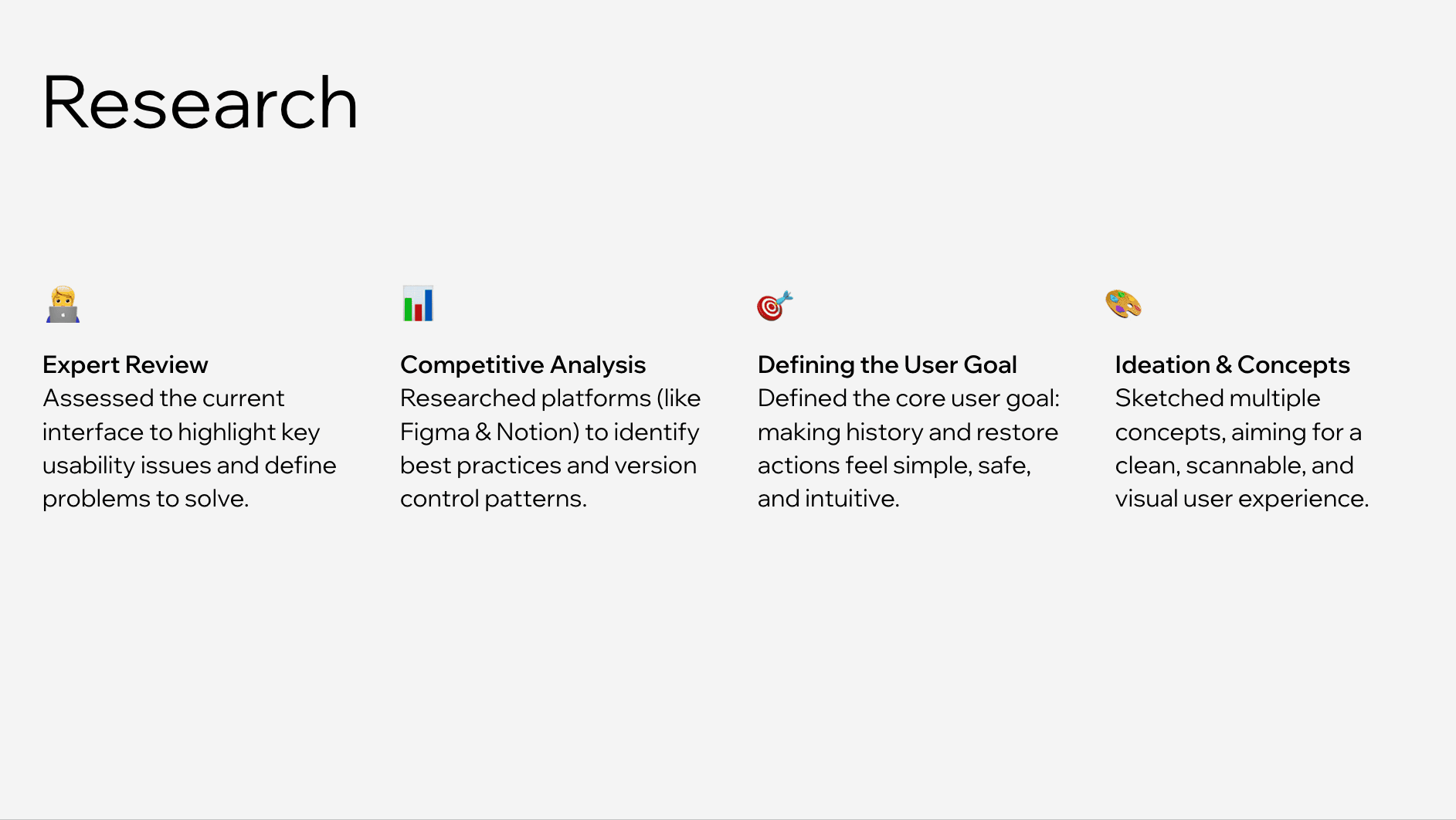 Research

Expert Review
Assessed the current interface to highlight key usability issues and define problems to solve.

Competitive Analysis
Researched platforms (like Figma & Notion) to identify best practices and version control patterns.

Defining the User Goal
Defined the core user goal: making history and restore actions feel simple, safe, and intuitive.

Ideation & Concepts
Sketched multiple concepts, aiming for a clean, scannable, and visual user experience.